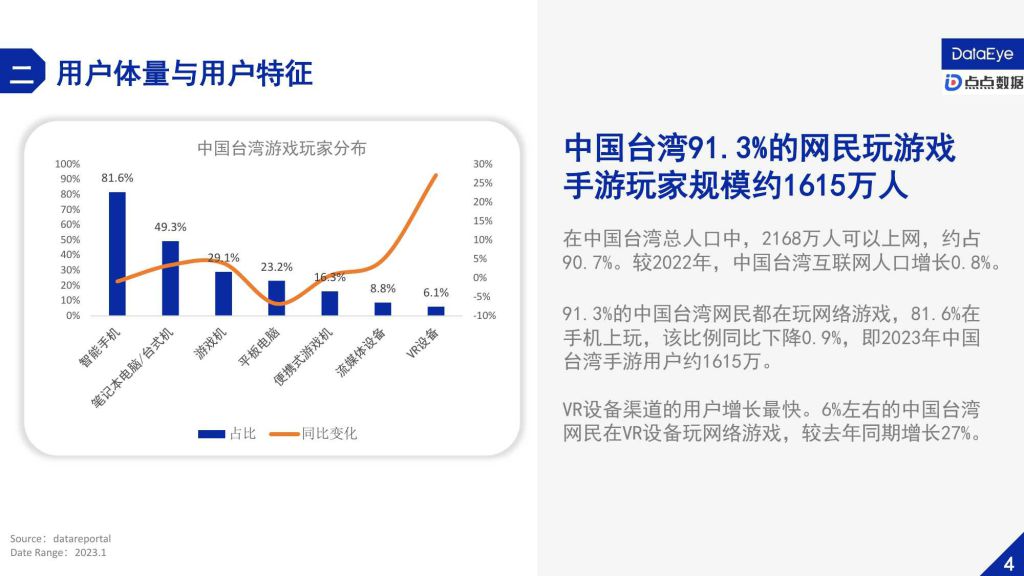 二 用户体量与用户特征

DataEye
点点数据

中国台湾游戏玩家分布

100%
90%
80%
70%
60%
50%
40%
30%
20%
10%
0%

30%
25%
20%
15%
10%
5%
0%
-5%
-10%

81.6%
49.3%
29.1%
23.2%
16.3%
8.8%
6.1%

智能手机
笔记本电脑/台式机
游戏机
平板电脑
便携式游戏机
流媒体设备
VR设备

占比
同比变化

中国台湾91.3%的网民玩游戏
手游玩家规模约1615万人

在中国台湾总人口中，2168万人可以上网，约占90.7%。较2022年，中国台湾互联网人口增长0.8%。

91.3%的中国台湾网民都在玩网络游戏，81.6%在手机上玩，该比例同比下降0.9%，即2023年中国台湾手游用户约1615万。

VR设备渠道的用户增长最快。6%左右的中国台湾网民在VR设备玩网络游戏，较去年同期增长27%。

Source：datareportal
Date Range：2023.1

4